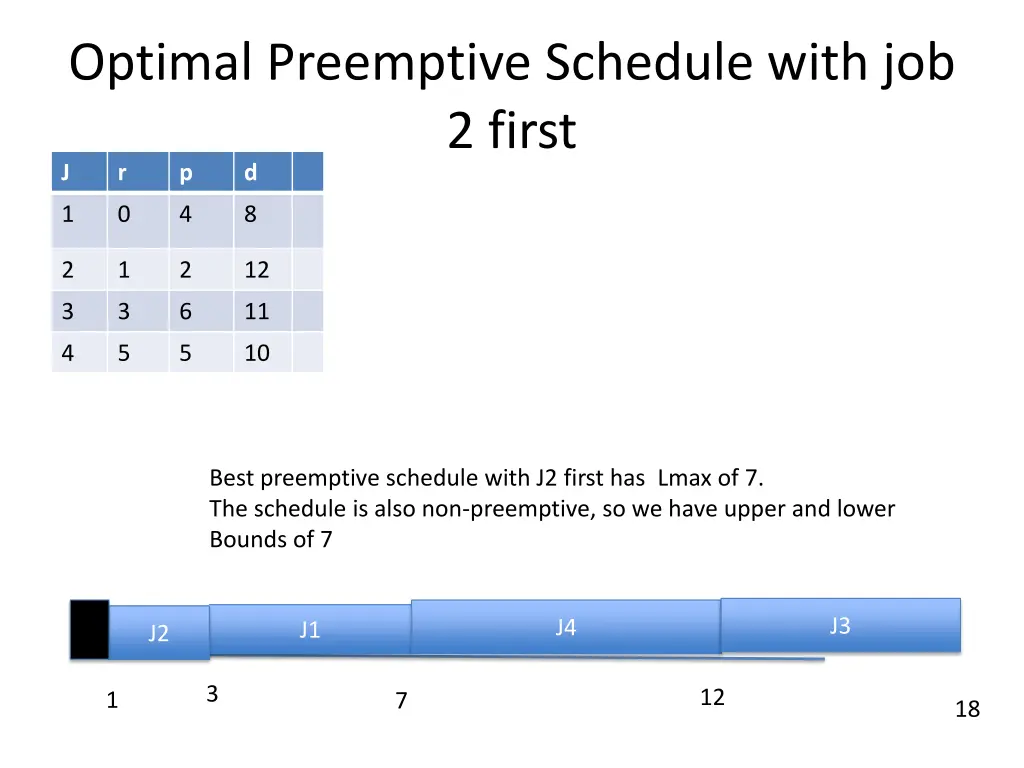 Optimal Preemptive Schedule with job 2 first

| J | r | p | d |  |
|---|---|---|---|---|
| 1 | 0 | 4 | 8 |  |
| 2 | 1 | 2 | 12 |  |
| 3 | 3 | 6 | 11 |  |
| 4 | 5 | 5 | 10 |  |

Best preemptive schedule with J2 first has Lmax of 7.
The schedule is also non-preemptive, so we have upper and lower Bounds of 7

J2 J1 J4 J3

1 3 7 12 18